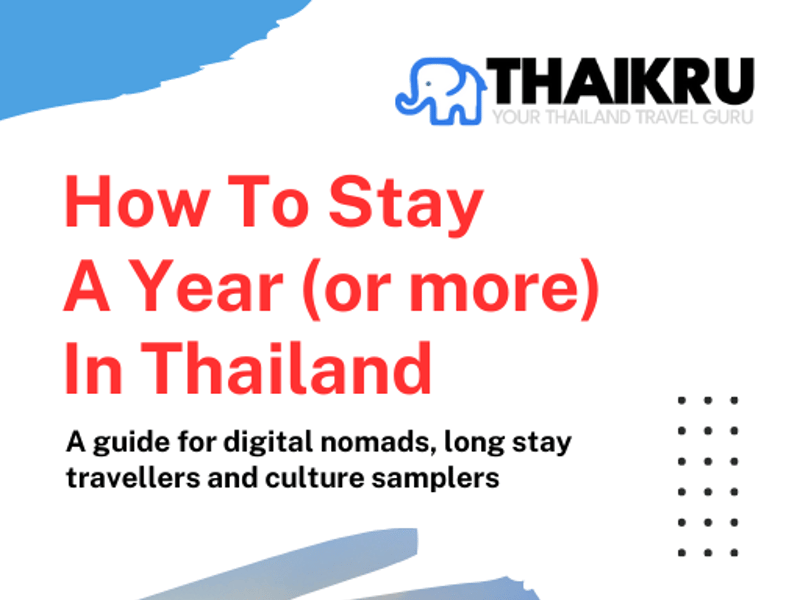 THAIKRU
YOUR THAILAND TRAVEL GURU

How To Stay A Year (or more) In Thailand

A guide for digital nomads, long stay travellers and culture samplers